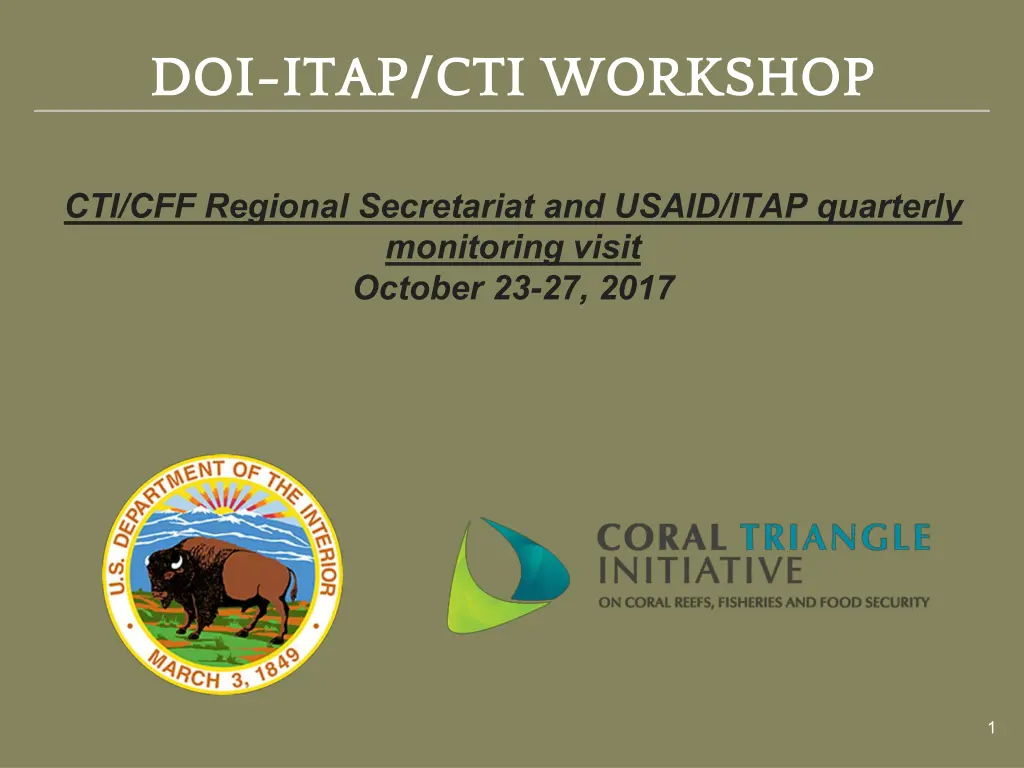 DOI-ITAP/CTI WORKSHOP

CTI/CFF Regional Secretariat and USAID/ITAP quarterly monitoring visit
October 23-27, 2017

U.S. DEPARTMENT OF THE INTERIOR
MARCH 3, 1849

CORAL TRIANGLE INITIATIVE
ON CORAL REEFS, FISHERIES AND FOOD SECURITY

1